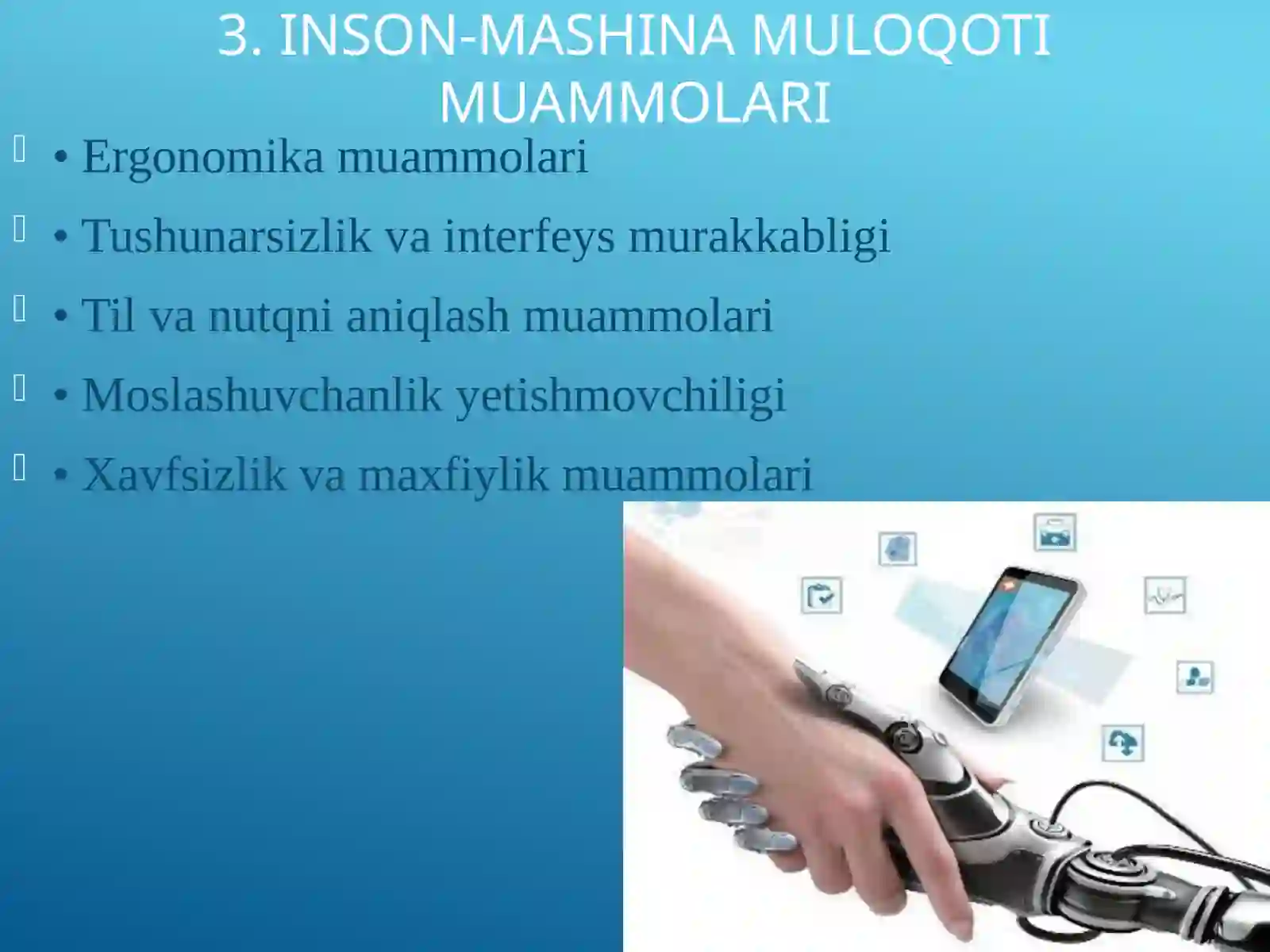 3. INSON-MASHINA MULOQOTI MUAMMOLARI

• Ergonomika muammolari

• Tushunarsizlik va interfeys murakkabligi

• Til va nutqni aniqlash muammolari

• Moslashuvchanlik yetishmovchiligi

• Xavfsizlik va maxfiylik muammolari